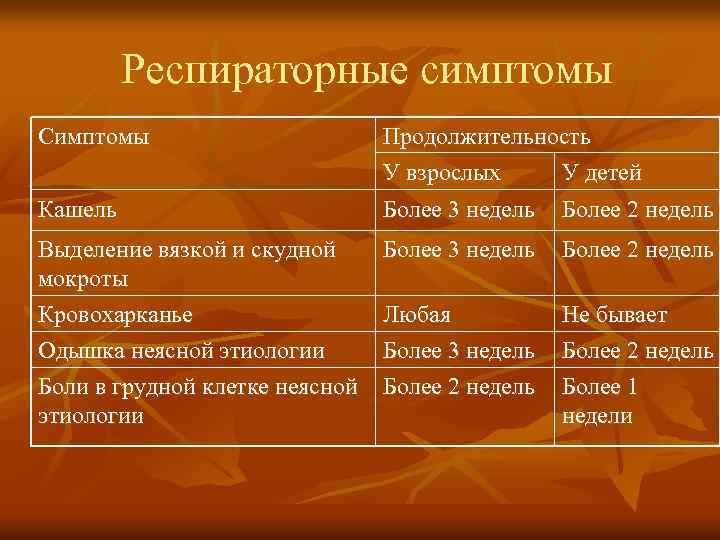 Респираторные симптомы

| Симптомы | Продолжительность | |
|---|---|---|
| | У взрослых | У детей |
| Кашель | Более 3 недель | Более 2 недель |
| Выделение вязкой и скудной мокроты | Более 3 недель | Более 2 недель |
| Кровохарканье | Любая | Не бывает |
| Одышка неясной этиологии | Более 3 недель | Более 2 недель |
| Боли в грудной клетке неясной этиологии | Более 2 недель | Более 1 недели |